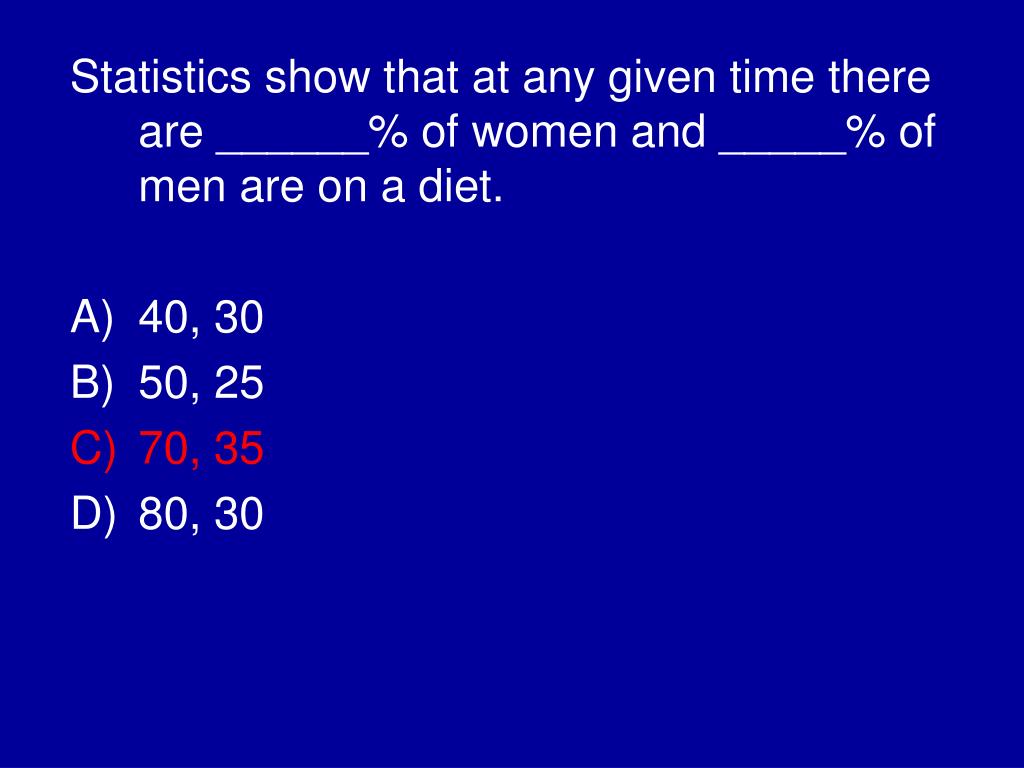 Statistics show that at any given time there are ______% of women and _____% of men are on a diet.

A) 40, 30
B) 50, 25
C) 70, 35
D) 80, 30